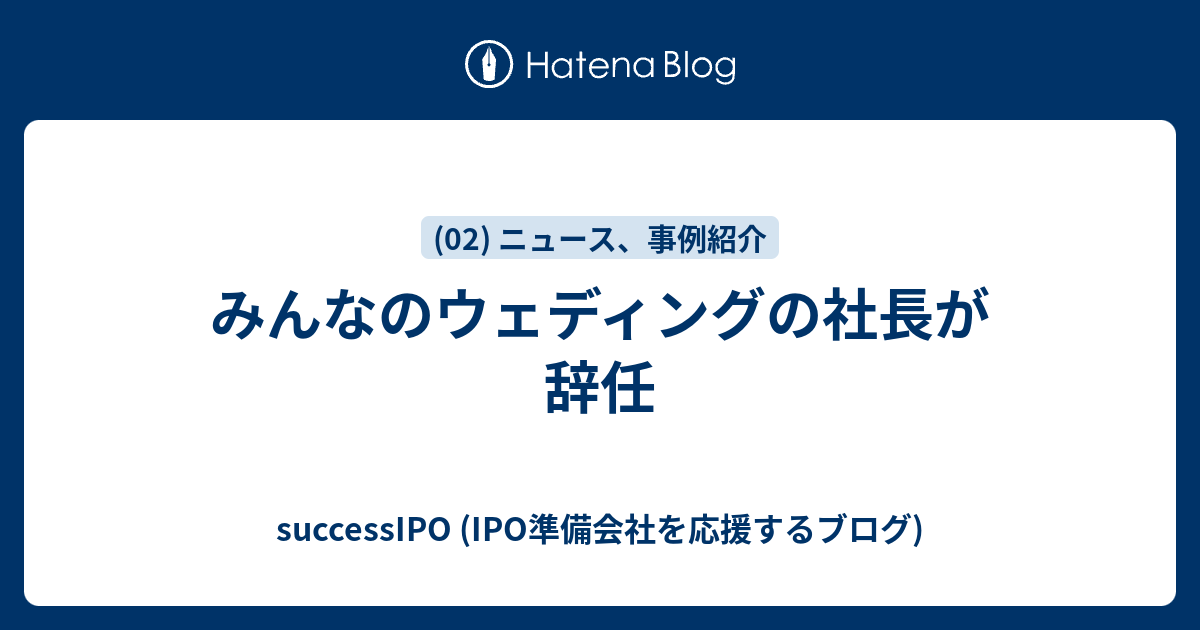 Hatena Blog

(02) ニュース、事例紹介

みんなのウェディングの社長が辞任

successIPO (IPO準備会社を応援するブログ)